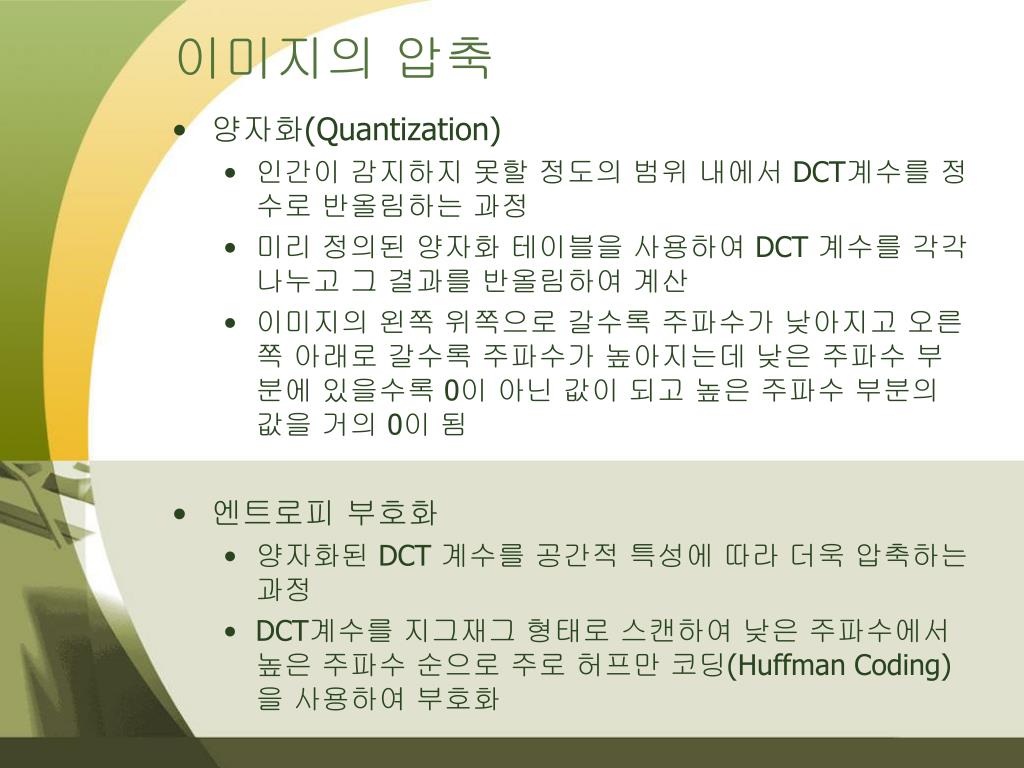 이미지의 압축

• 양자화(Quantization)
  • 인간이 감지하지 못할 정도의 범위 내에서 DCT계수를 정수로 반올림하는 과정
  • 미리 정의된 양자화 테이블을 사용하여 DCT 계수를 각각 나누고 그 결과를 반올림하여 계산
  • 이미지의 왼쪽 위쪽으로 갈수록 주파수가 낮아지고 오른쪽 아래로 갈수록 주파수가 높아지는데 낮은 주파수 부분에 있을수록 0이 아닌 값이 되고 높은 주파수 부분의 값을 거의 0이 됨

• 엔트로피 부호화
  • 양자화된 DCT 계수를 공간적 특성에 따라 더욱 압축하는 과정
  • DCT계수를 지그재그 형태로 스캔하여 낮은 주파수에서 높은 주파수 순으로 주로 허프만 코딩(Huffman Coding)을 사용하여 부호화